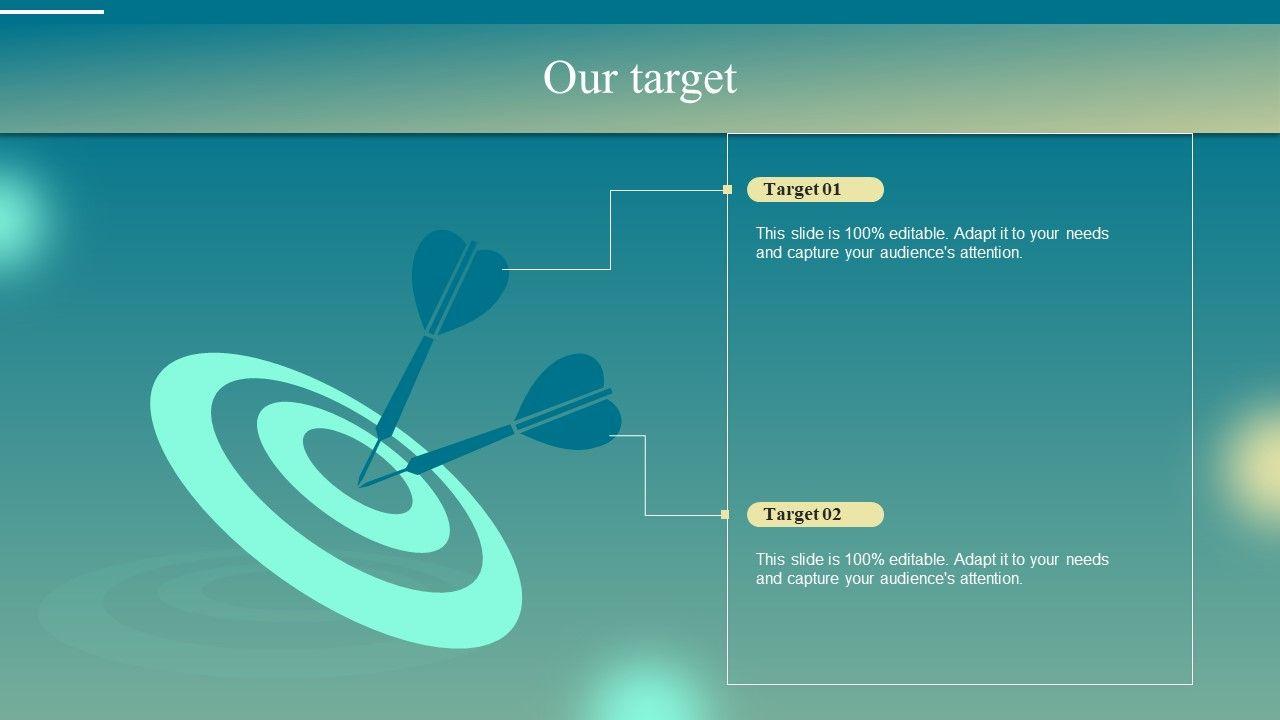 Our target

Target 01

This slide is 100% editable. Adapt it to your needs and capture your audience's attention.

Target 02

This slide is 100% editable. Adapt it to your needs and capture your audience's attention.